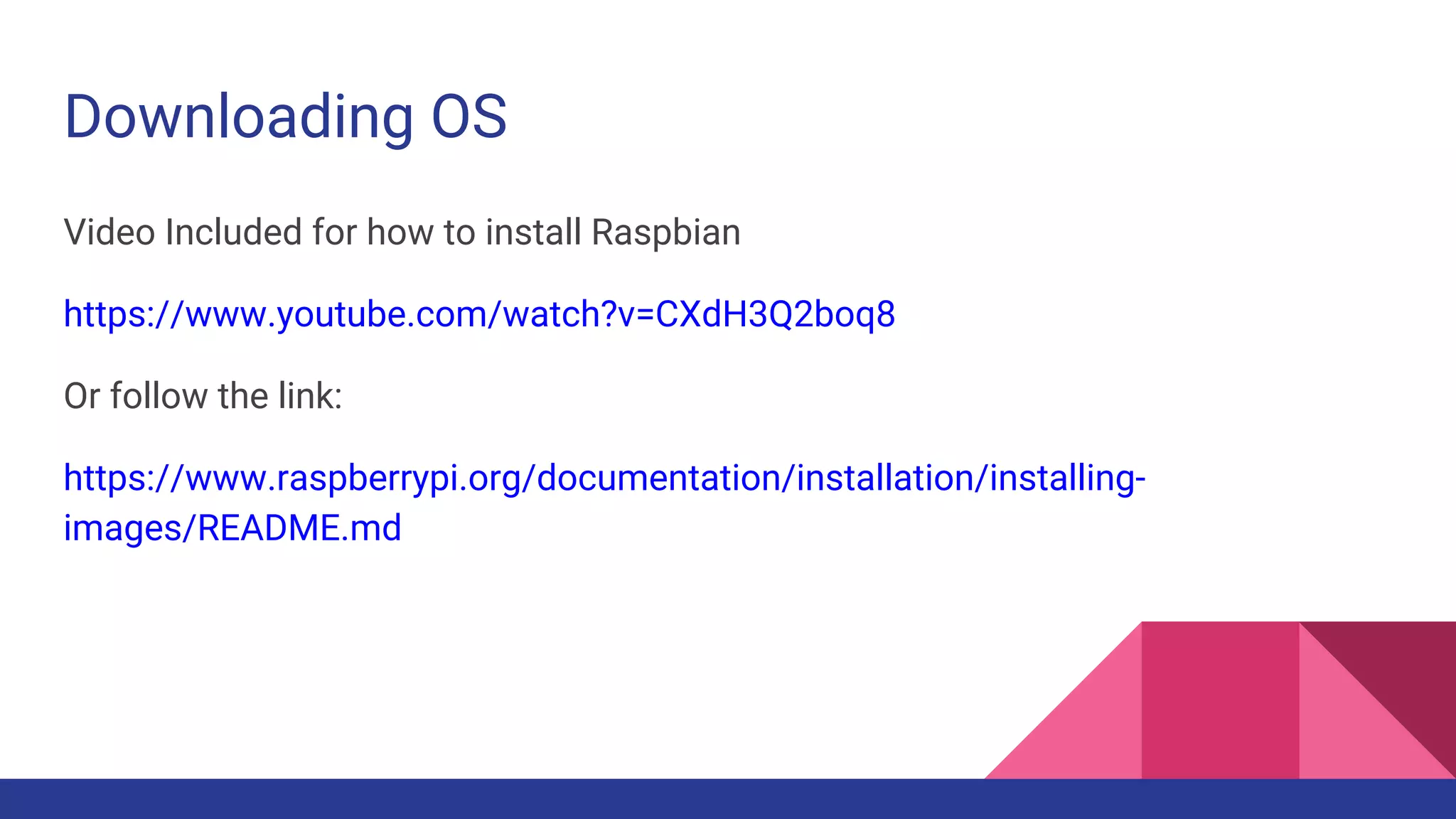 Downloading OS

Video Included for how to install Raspbian

https://www.youtube.com/watch?v=CXdH3Q2boq8

Or follow the link:

https://www.raspberrypi.org/documentation/installation/installing-images/README.md